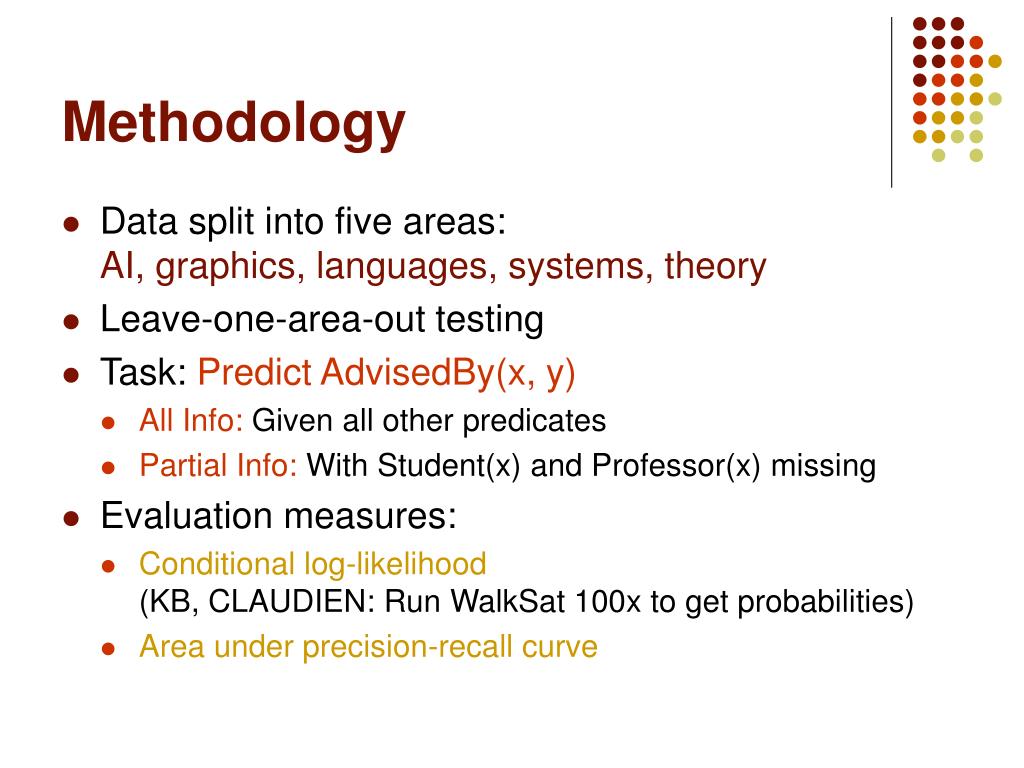 Methodology

- Data split into five areas: AI, graphics, languages, systems, theory
- Leave-one-area-out testing
- Task: Predict AdvisedBy(x, y)
  - All Info: Given all other predicates
  - Partial Info: With Student(x) and Professor(x) missing
- Evaluation measures:
  - Conditional log-likelihood (KB, CLAUDIEN: Run WalkSat 100x to get probabilities)
  - Area under precision-recall curve